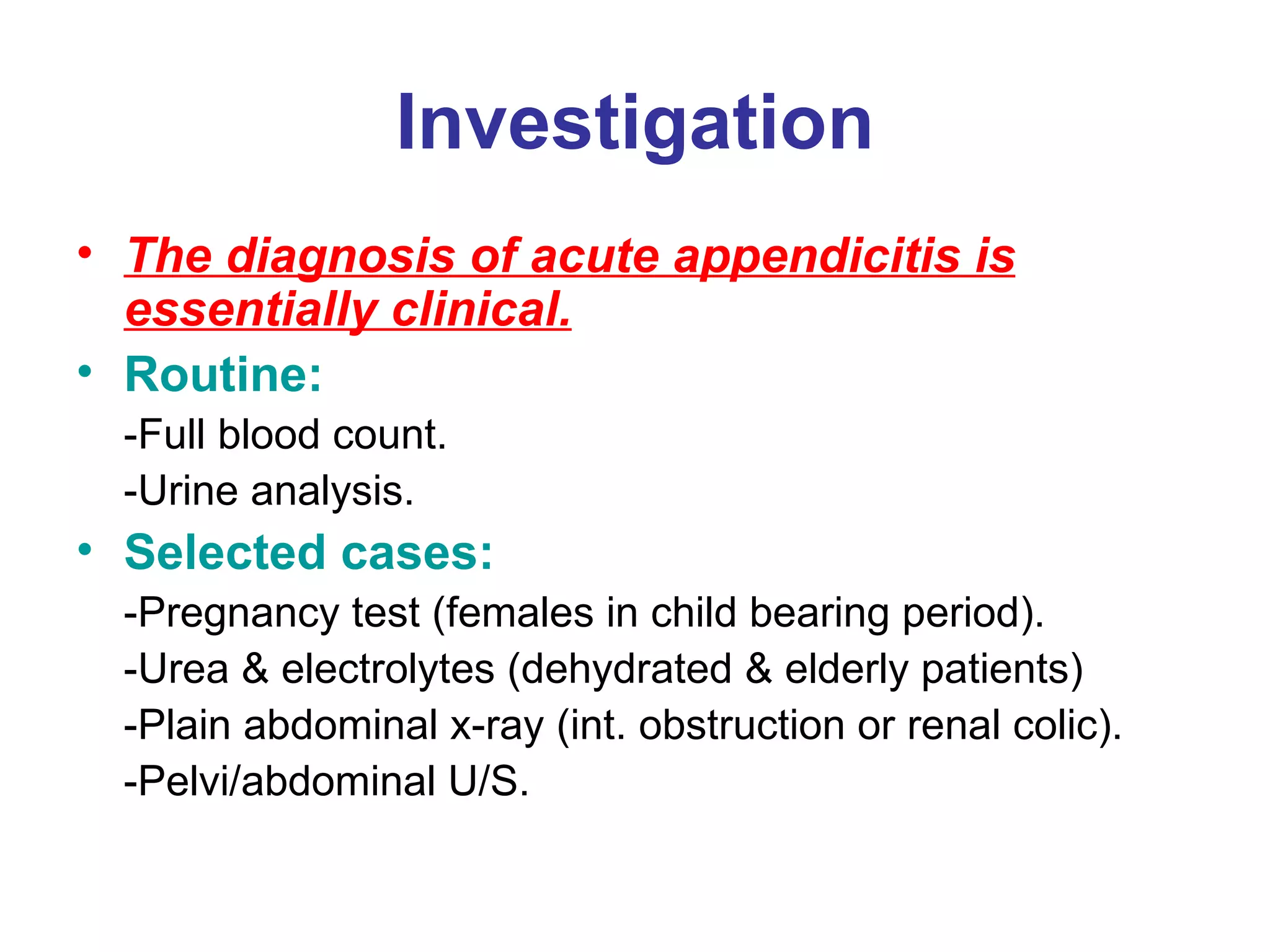 Investigation

• The diagnosis of acute appendicitis is essentially clinical.

• Routine:
-Full blood count.
-Urine analysis.

• Selected cases:
-Pregnancy test (females in child bearing period).
-Urea & electrolytes (dehydrated & elderly patients)
-Plain abdominal x-ray (int. obstruction or renal colic).
-Pelvi/abdominal U/S.